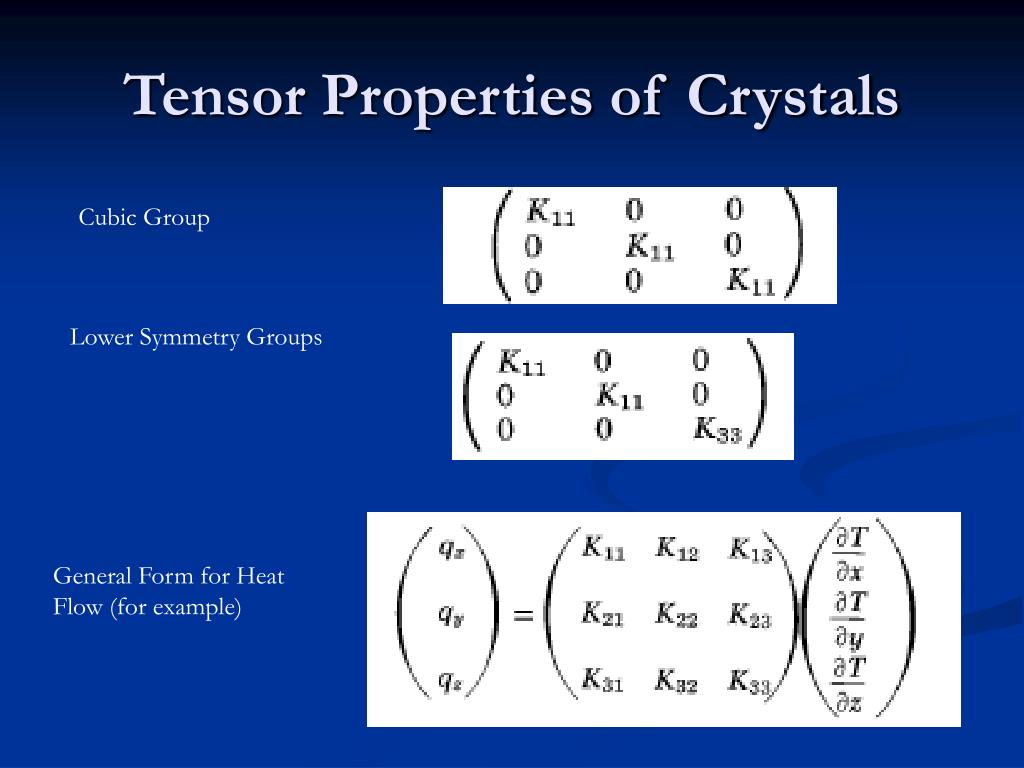 Tensor Properties of Crystals

Cubic Group

$\begin{pmatrix} K_{11} & 0 & 0 \\ 0 & K_{11} & 0 \\ 0 & 0 & K_{11} \end{pmatrix}$

Lower Symmetry Groups

$\begin{pmatrix} K_{11} & 0 & 0 \\ 0 & K_{11} & 0 \\ 0 & 0 & K_{33} \end{pmatrix}$

General Form for Heat Flow (for example)

$\begin{pmatrix} q_x \\ q_y \\ q_z \end{pmatrix} = \begin{pmatrix} K_{11} & K_{12} & K_{13} \\ K_{21} & K_{22} & K_{23} \\ K_{31} & K_{32} & K_{33} \end{pmatrix} \begin{pmatrix} \frac{\partial T}{\partial x} \\ \frac{\partial T}{\partial y} \\ \frac{\partial T}{\partial z} \end{pmatrix}$